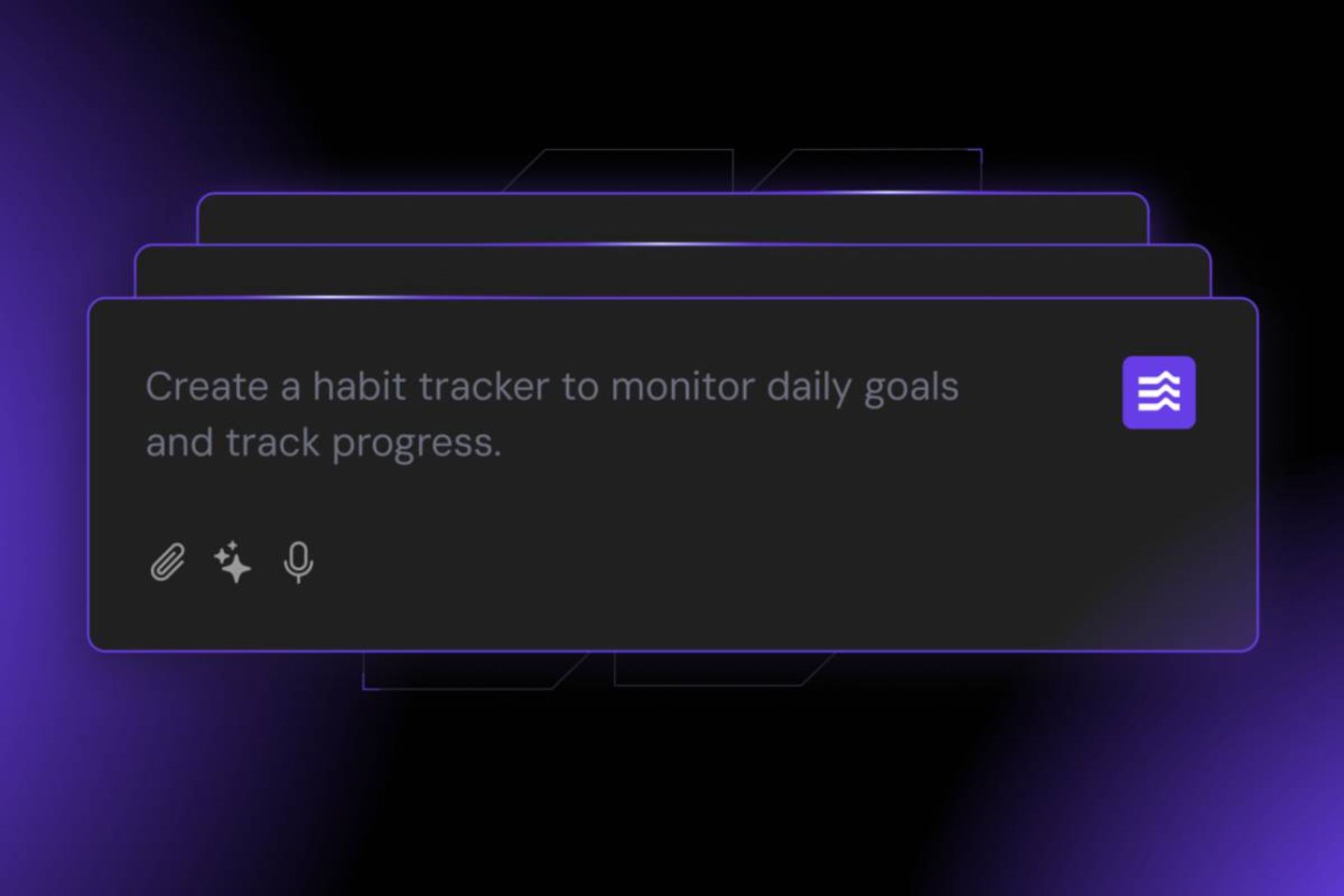 Create a habit tracker to monitor daily goals and track progress.